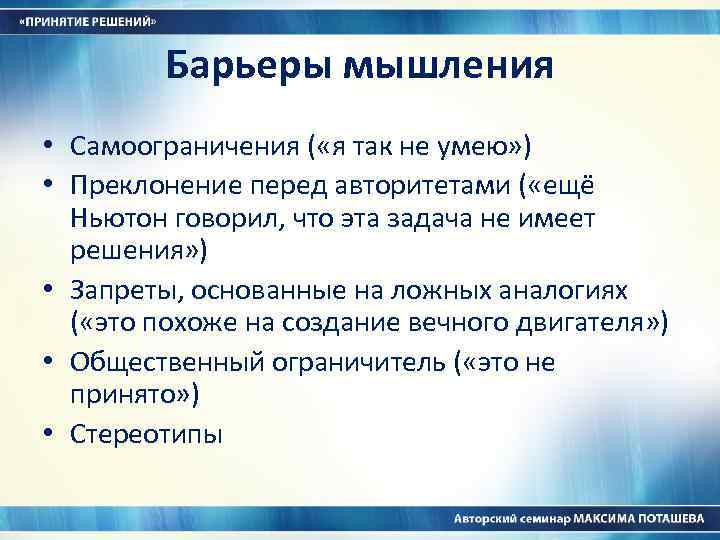 «ПРИНЯТИЕ РЕШЕНИЙ»

Барьеры мышления

• Самоограничения («я так не умею»)
• Преклонение перед авторитетами («ещё Ньютон говорил, что эта задача не имеет решения»)
• Запреты, основанные на ложных аналогиях («это похоже на создание вечного двигателя»)
• Общественный ограничитель («это не принято»)
• Стереотипы

Авторский семинар МАКСИМА ПОТАШЕВА